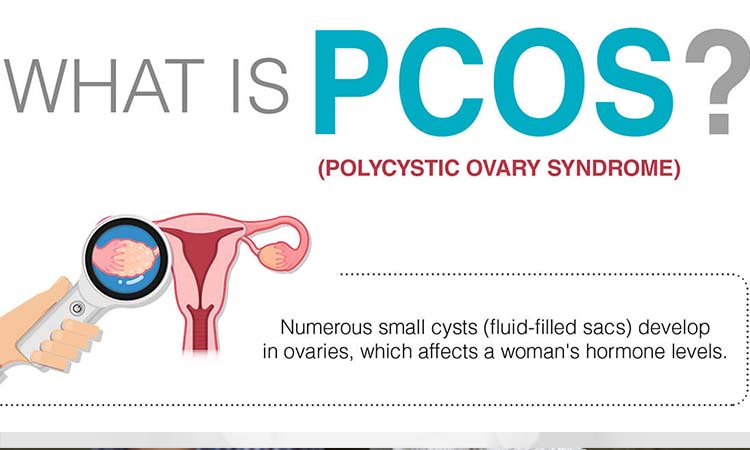 WHAT IS PCOS?

(POLYCYSTIC OVARY SYNDROME)

Numerous small cysts (fluid-filled sacs) develop in ovaries, which affects a woman's hormone levels.